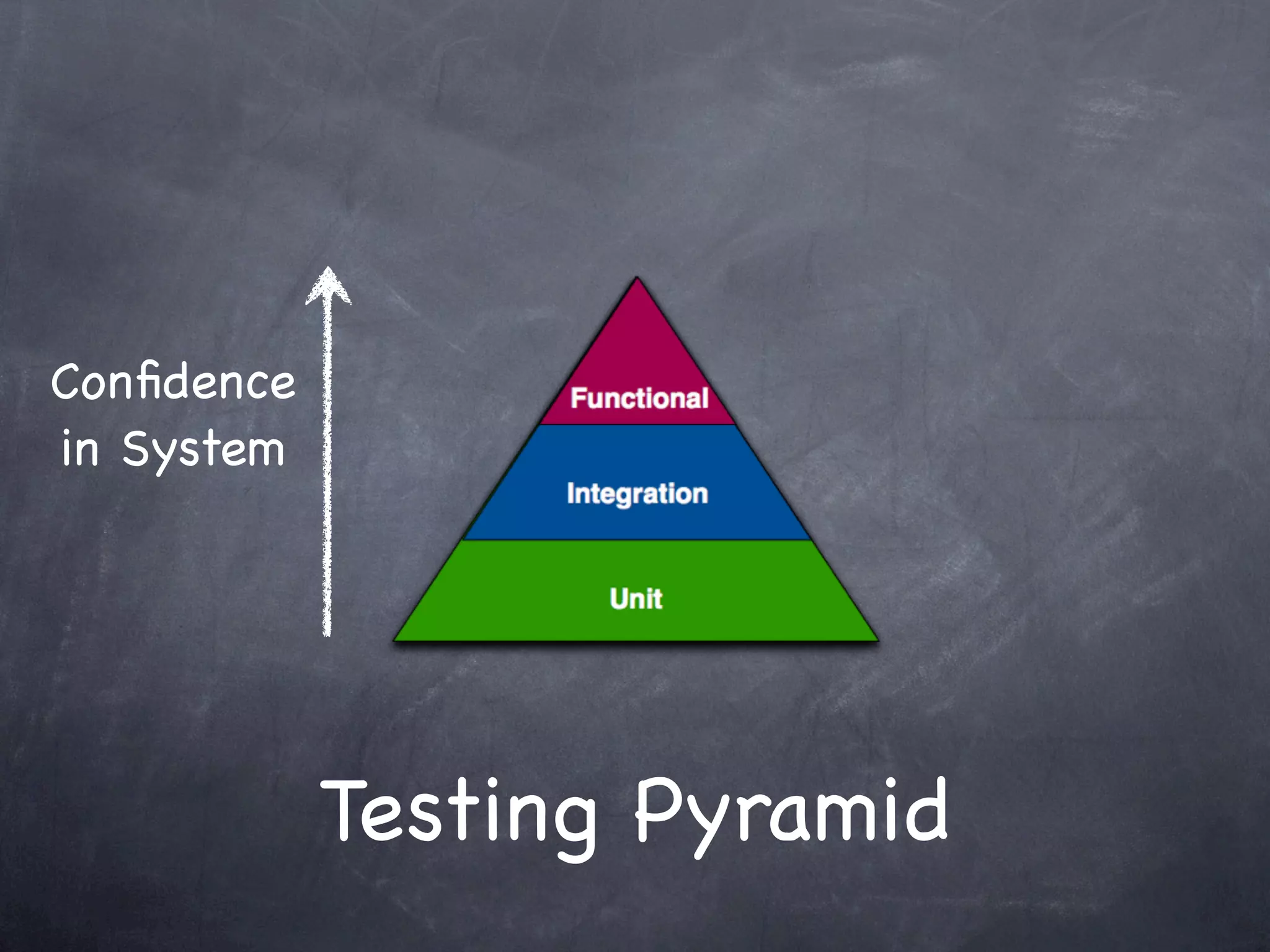 Confidence in System

Functional

Integration

Unit

Testing Pyramid